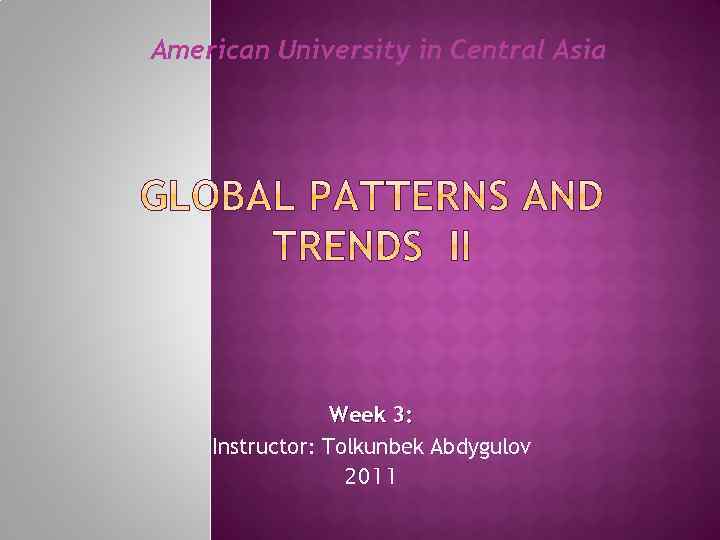 American University in Central Asia

GLOBAL PATTERNS AND TRENDS II

Week 3:
Instructor: Tolkunbek Abdygulov
2011